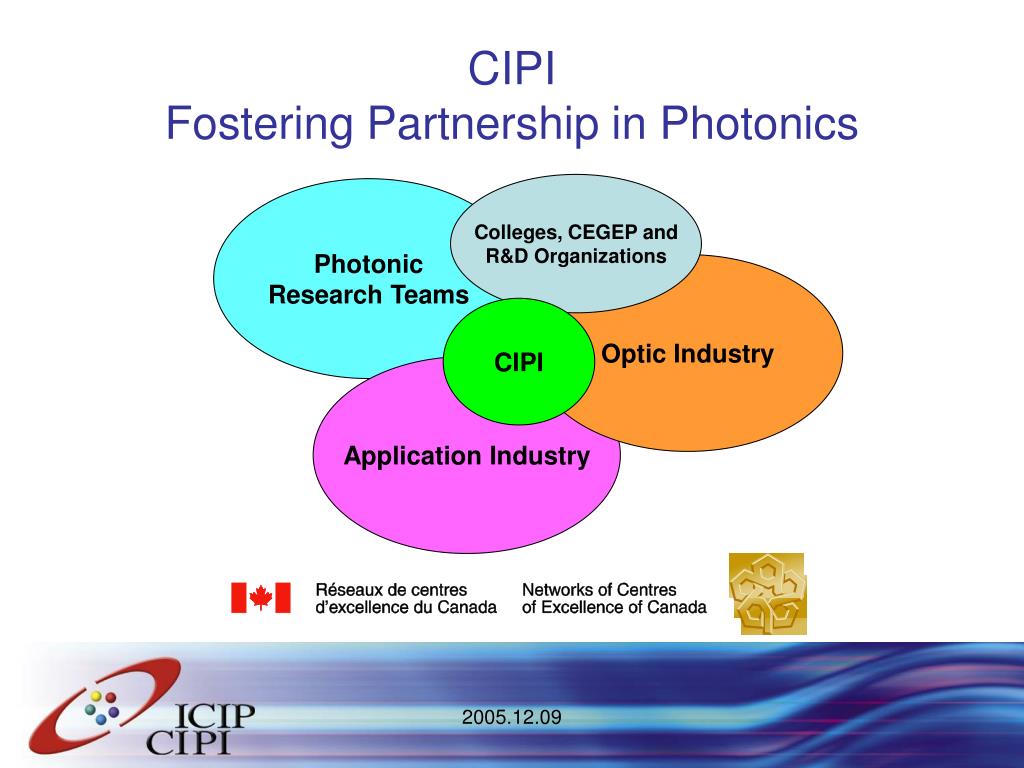 CIPI
Fostering Partnership in Photonics

Photonic Research Teams

Colleges, CEGEP and R&D Organizations

CIPI

Optic Industry

Application Industry

Réseaux de centres d'excellence du Canada

Networks of Centres of Excellence of Canada

ICIP
CIPI

2005.12.09